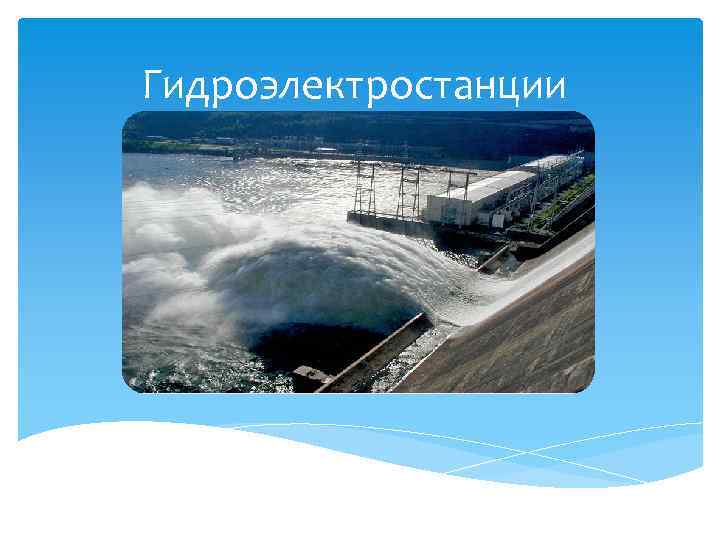 Гидроэлектростанции